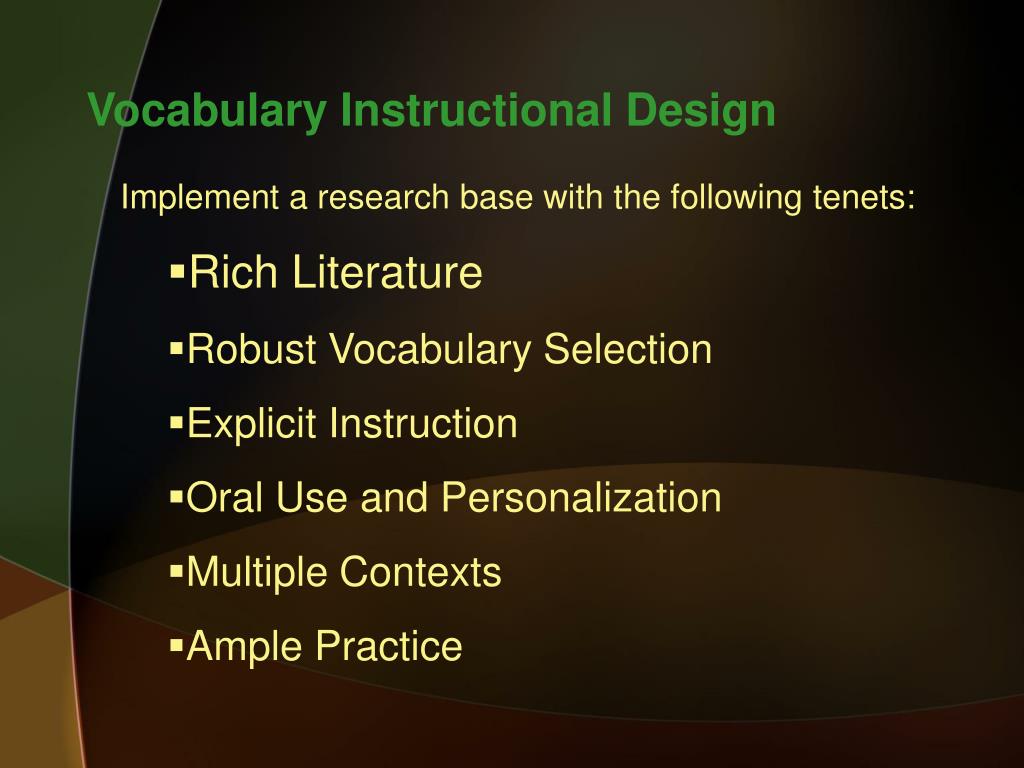 Vocabulary Instructional Design

Implement a research base with the following tenets:

▪Rich Literature
▪Robust Vocabulary Selection
▪Explicit Instruction
▪Oral Use and Personalization
▪Multiple Contexts
▪Ample Practice